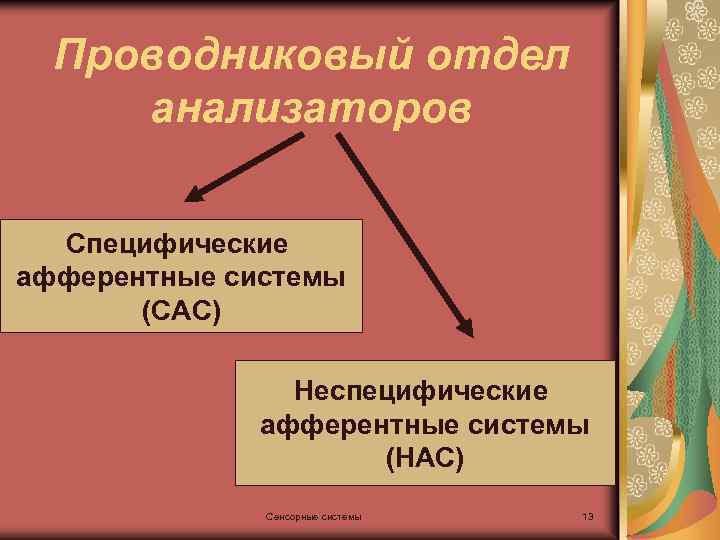 Проводниковый отдел анализаторов

Специфические афферентные системы (САС)

Неспецифические афферентные системы (НАС)

Сенсорные системы

13